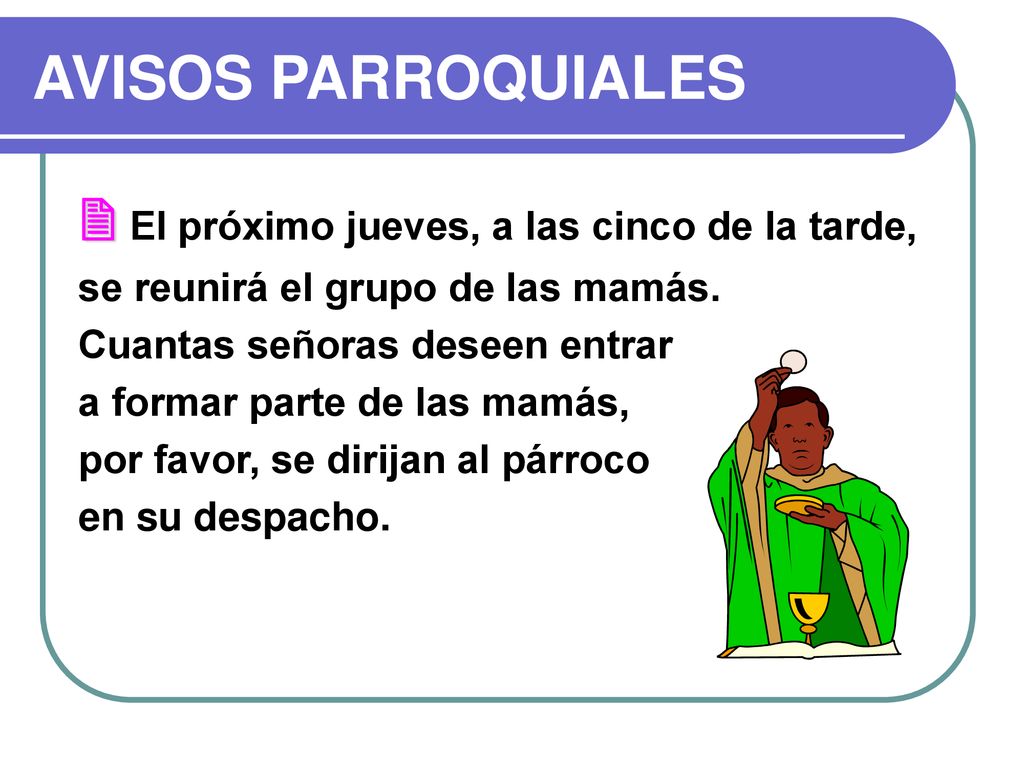 AVISOS PARROQUIALES

El próximo jueves, a las cinco de la tarde, se reunirá el grupo de las mamás. Cuantas señoras deseen entrar a formar parte de las mamás, por favor, se dirijan al párroco en su despacho.